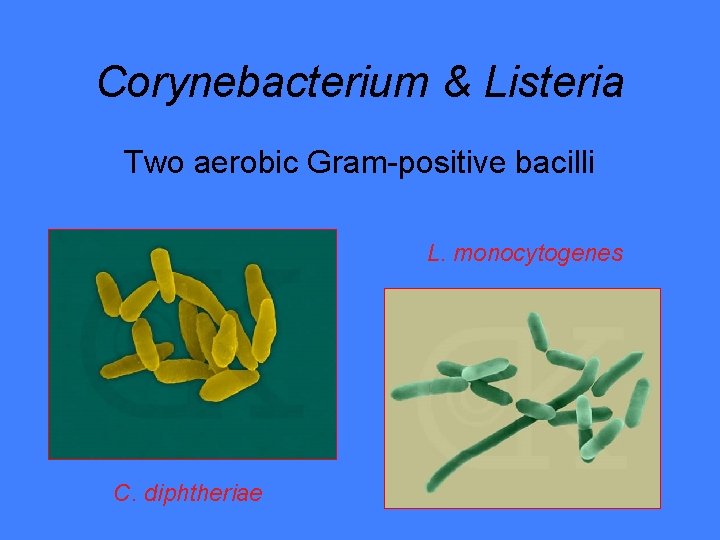 Corynebacterium & Listeria

Two aerobic Gram-positive bacilli

L. monocytogenes

C. diphtheriae